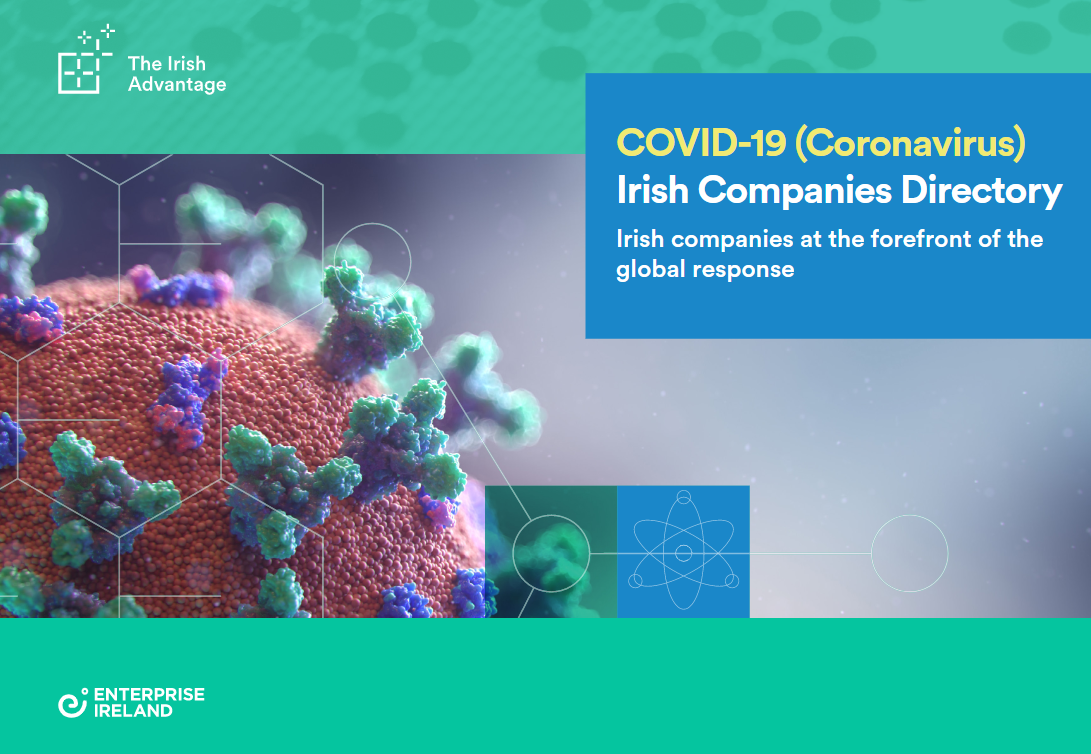 The Irish Advantage

COVID-19 (Coronavirus)
Irish Companies Directory

Irish companies at the forefront of the global response

ENTERPRISE IRELAND